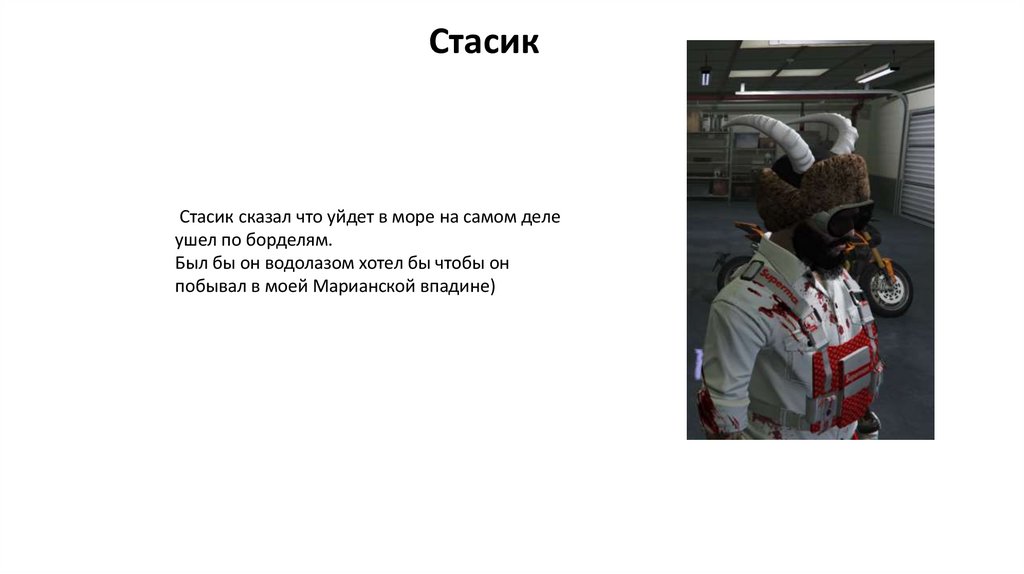 Стасик

Стасик сказал что уйдет в море на самом деле ушел по борделям.
Был бы он водолазом хотел бы чтобы он побывал в моей Марианской впадине)

Supreme